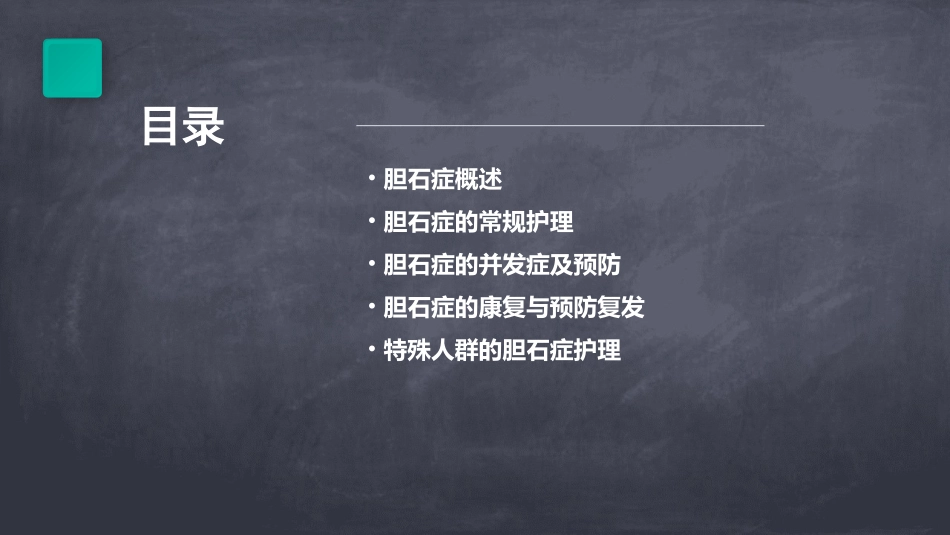 目录

• 胆石症概述
• 胆石症的常规护理
• 胆石症的并发症及预防
• 胆石症的康复与预防复发
• 特殊人群的胆石症护理